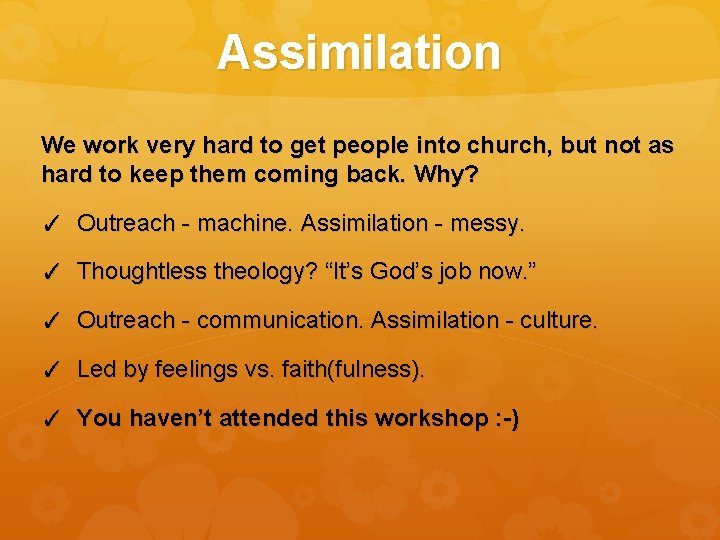 Assimilation

We work very hard to get people into church, but not as hard to keep them coming back. Why?

✓ Outreach - machine. Assimilation - messy.

✓ Thoughtless theology? “It’s God’s job now.”

✓ Outreach - communication. Assimilation - culture.

✓ Led by feelings vs. faith(fulness).

✓ You haven’t attended this workshop :-)